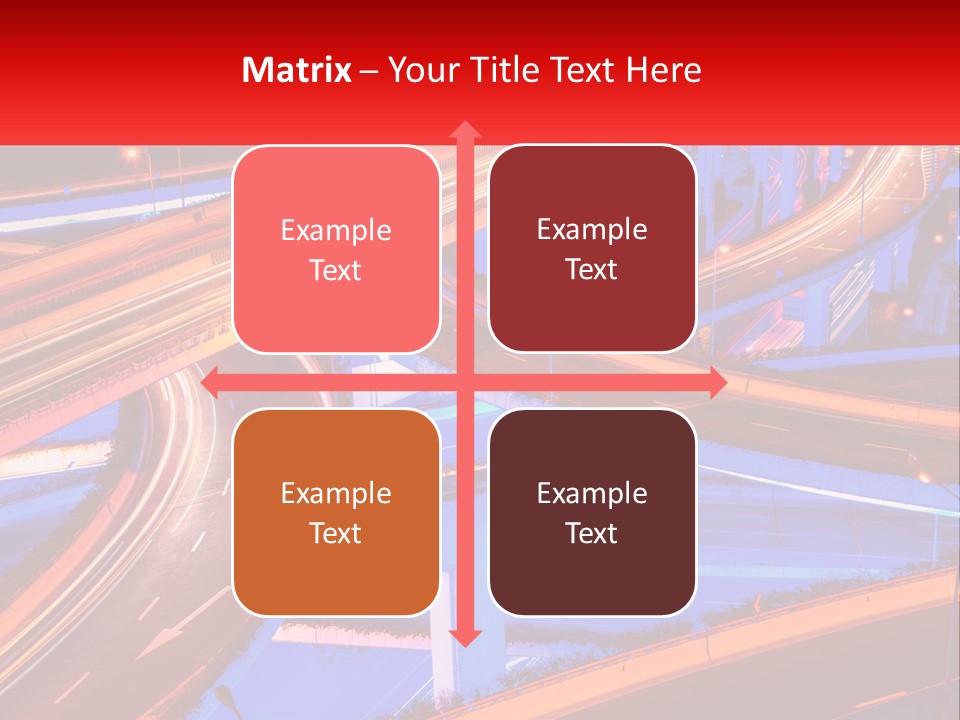 Matrix – Your Title Text Here

Example Text

Example Text

Example Text

Example Text